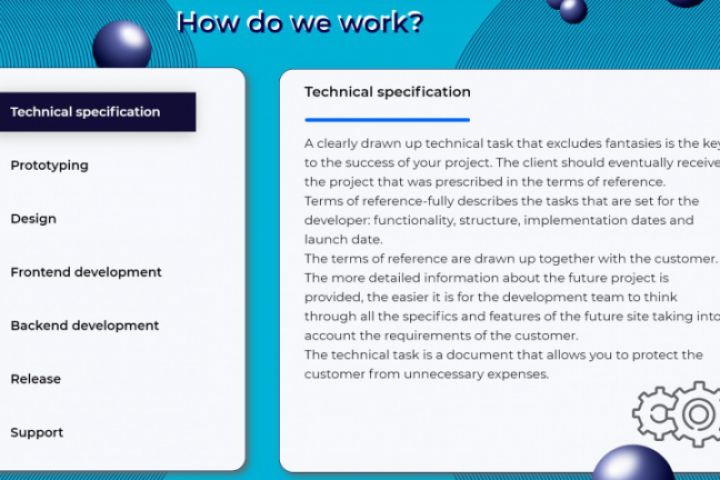 How do we work?

Technical specification

Prototyping

Design

Frontend development

Backend development

Release

Support

Technical specification

A clearly drawn up technical task that excludes fantasies is the key to the success of your project. The client should eventually receive the project that was prescribed in the terms of reference.
Terms of reference-fully describes the tasks that are set for the developer: functionality, structure, implementation dates and launch date.
The terms of reference are drawn up together with the customer. The more detailed information about the future project is provided, the easier it is for the development team to think through all the specifics and features of the future site taking into account the requirements of the customer.
The technical task is a document that allows you to protect the customer from unnecessary expenses.